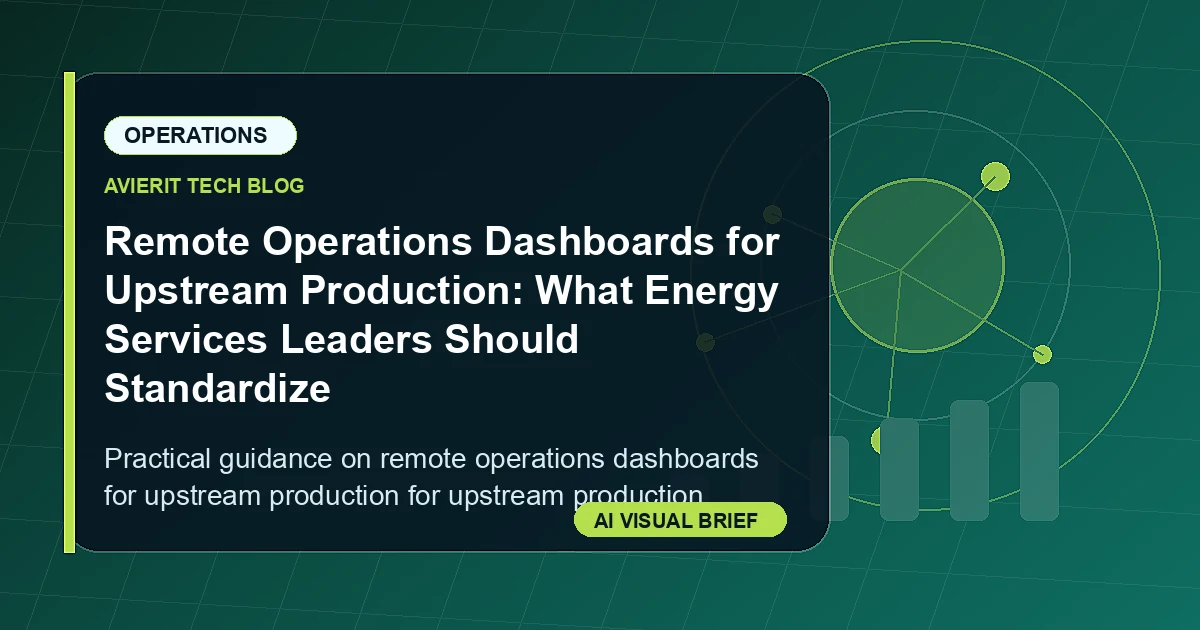 OPERATIONS

AVIERIT TECH BLOG

Remote Operations Dashboards for Upstream Production: What Energy Services Leaders Should Standardize

Practical guidance on remote operations dashboards for upstream production for upstream production

AI VISUAL BRIEF